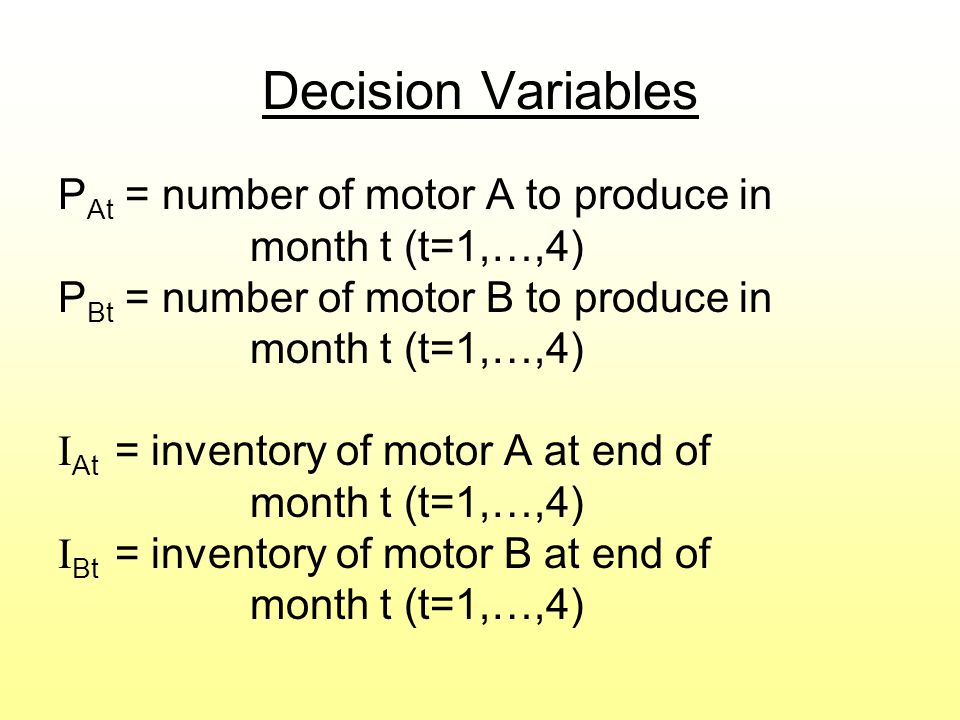 Decision Variables

$P_{At}$ = number of motor A to produce in month t (t=1,…,4)
$P_{Bt}$ = number of motor B to produce in month t (t=1,…,4)

$I_{At}$ = inventory of motor A at end of month t (t=1,…,4)
$I_{Bt}$ = inventory of motor B at end of month t (t=1,…,4)